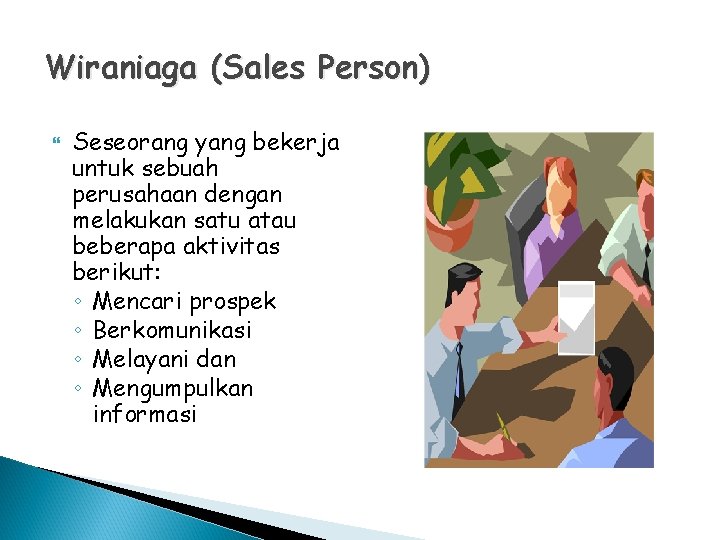 Wiraniaga (Sales Person)

Seseorang yang bekerja untuk sebuah perusahaan dengan melakukan satu atau beberapa aktivitas berikut:
◦ Mencari prospek
◦ Berkomunikasi
◦ Melayani dan
◦ Mengumpulkan informasi